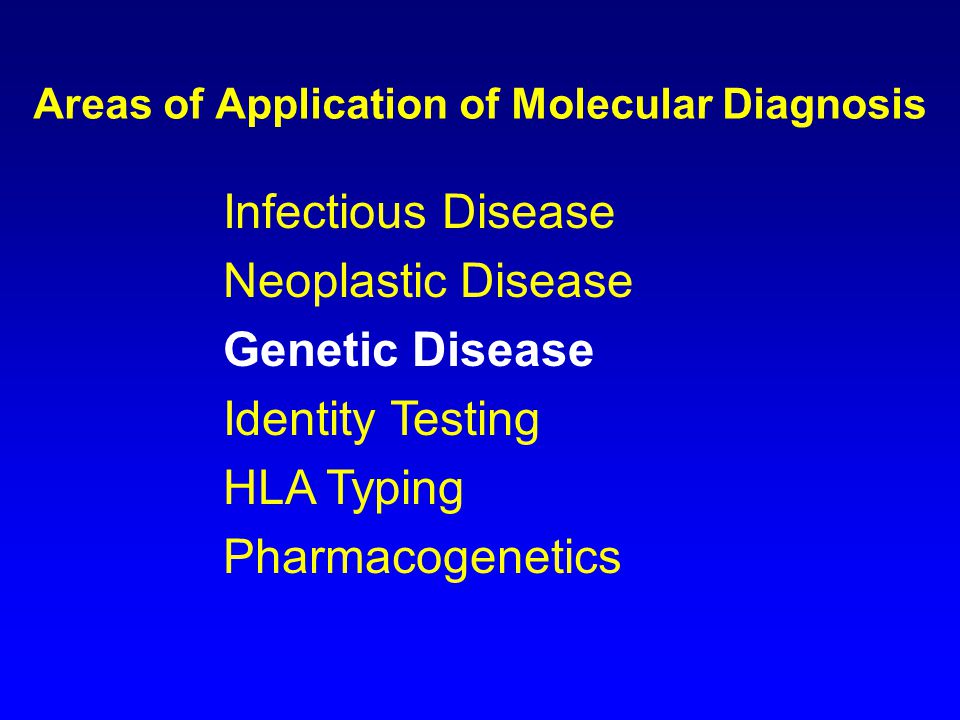 Areas of Application of Molecular Diagnosis

Infectious Disease
Neoplastic Disease
Genetic Disease
Identity Testing
HLA Typing
Pharmacogenetics